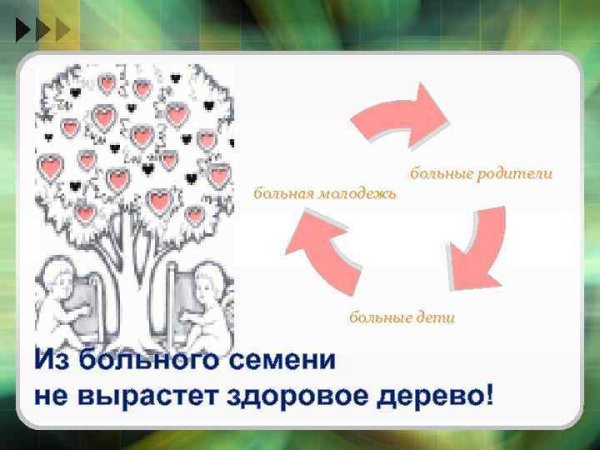 больные родители

больная молодежь

больные дети

Из больного семени
не вырастет здоровое дерево!